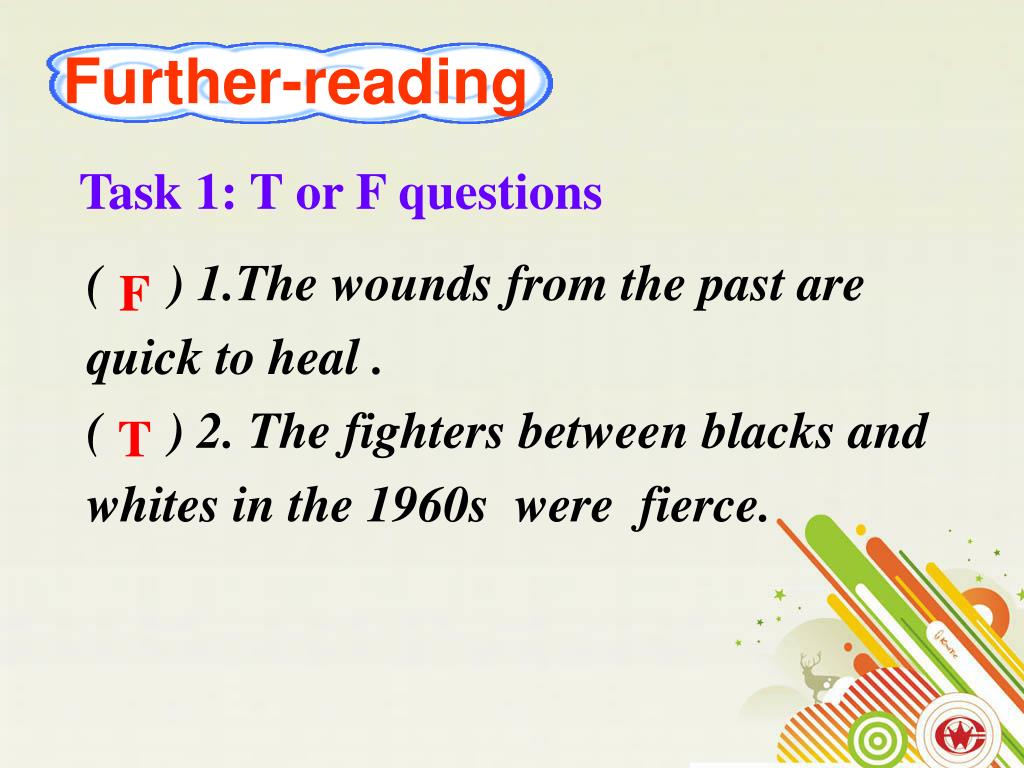 Further-reading

Task 1: T or F questions

( F ) 1.The wounds from the past are quick to heal .

( T ) 2. The fighters between blacks and whites in the 1960s were fierce.